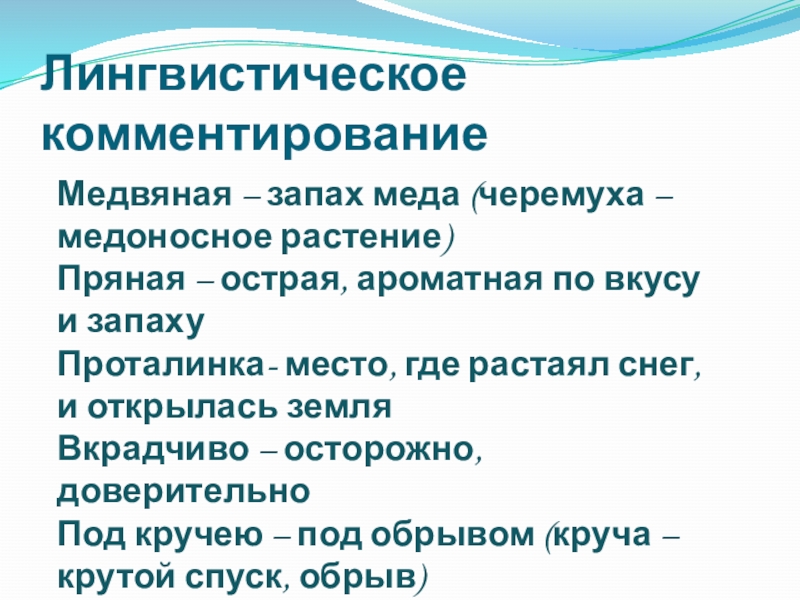 Лингвистическое комментирование

Медвяная – запах меда (черемуха – медоносное растение)
Пряная – острая, ароматная по вкусу и запаху
Проталинка- место, где растаял снег, и открылась земля
Вкрадчиво – осторожно, доверительно
Под кручею – под обрывом (круча – крутой спуск, обрыв)